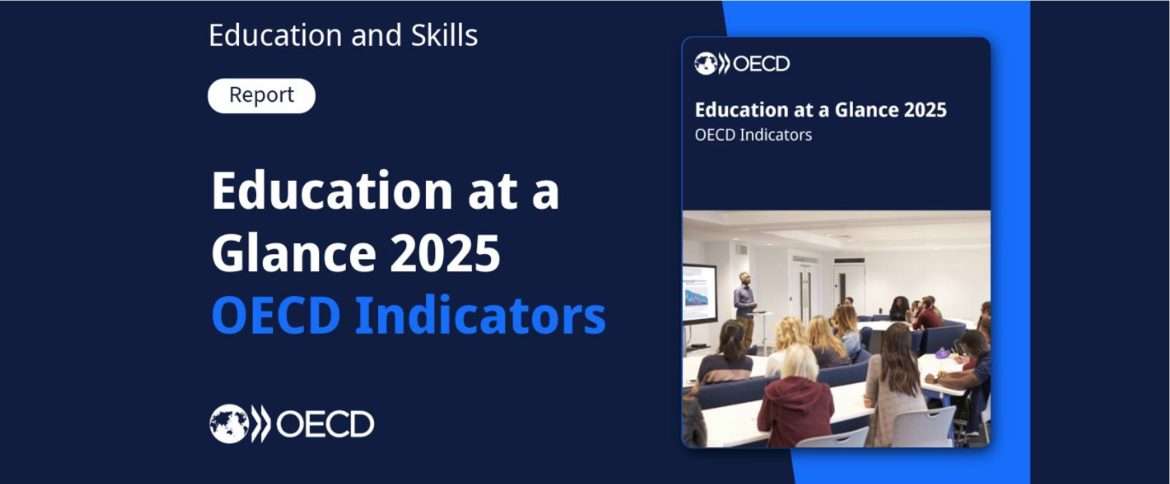 Education and Skills

Report

Education at a Glance 2025
OECD Indicators

OECD

OECD

Education at a Glance 2025
OECD Indicators